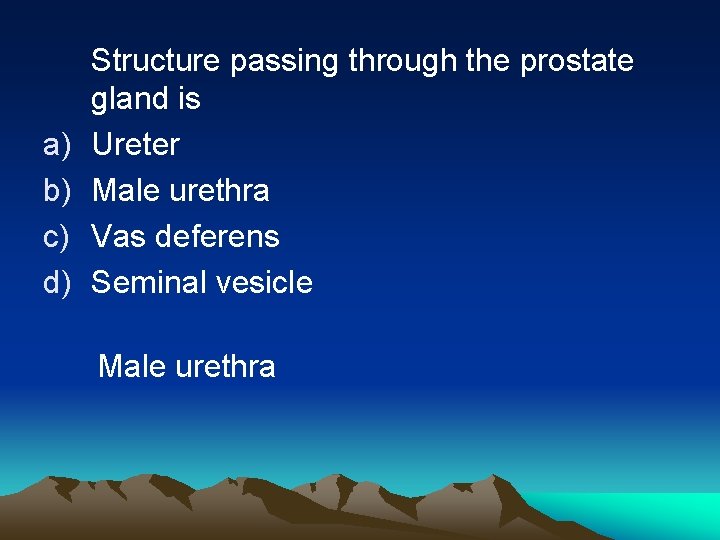 Structure passing through the prostate gland is

a) Ureter
b) Male urethra
c) Vas deferens
d) Seminal vesicle

Male urethra